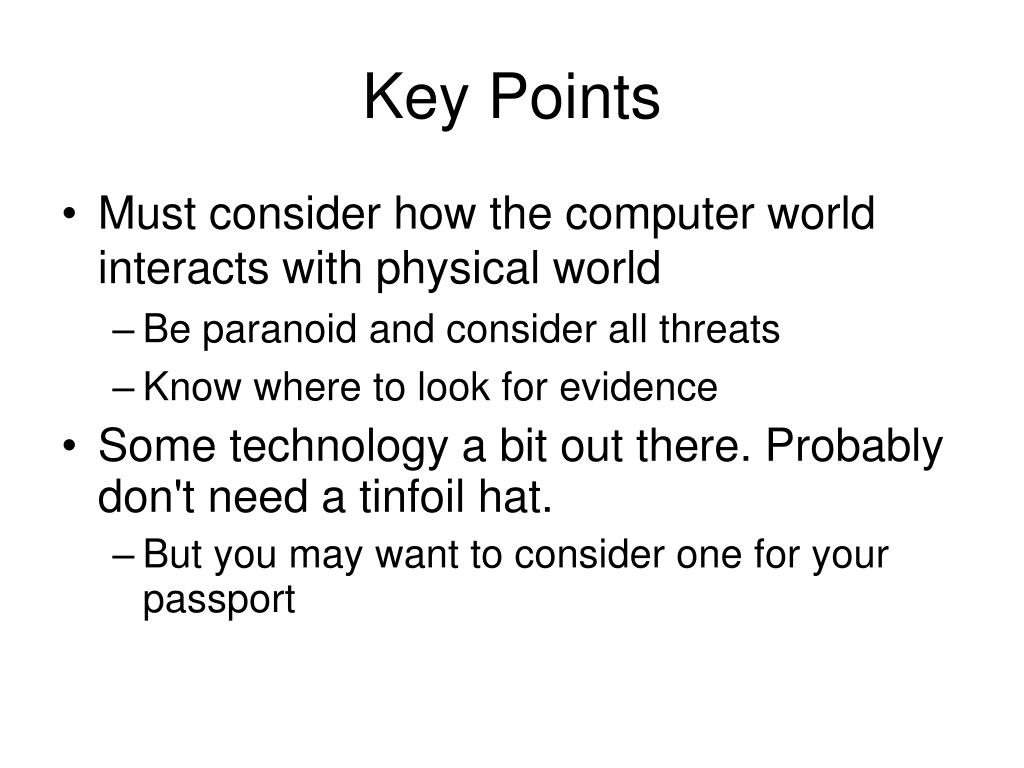 Key Points

• Must consider how the computer world interacts with physical world
– Be paranoid and consider all threats
– Know where to look for evidence
• Some technology a bit out there. Probably don't need a tinfoil hat.
– But you may want to consider one for your passport